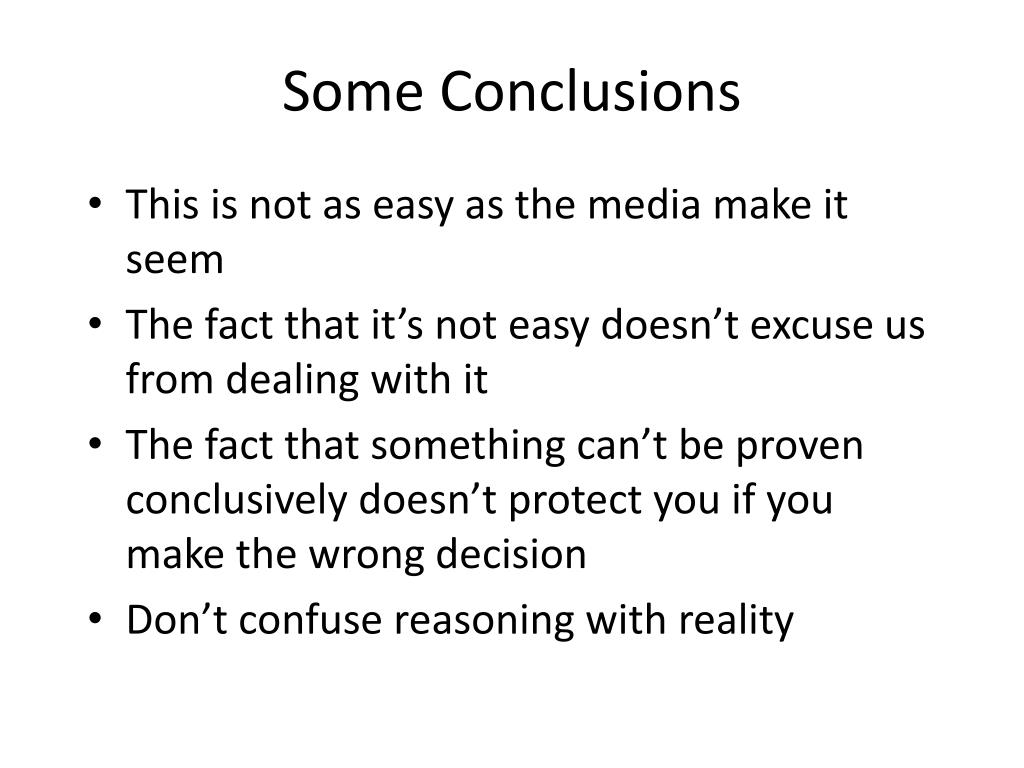 Some Conclusions

• This is not as easy as the media make it seem
• The fact that it’s not easy doesn’t excuse us from dealing with it
• The fact that something can’t be proven conclusively doesn’t protect you if you make the wrong decision
• Don’t confuse reasoning with reality